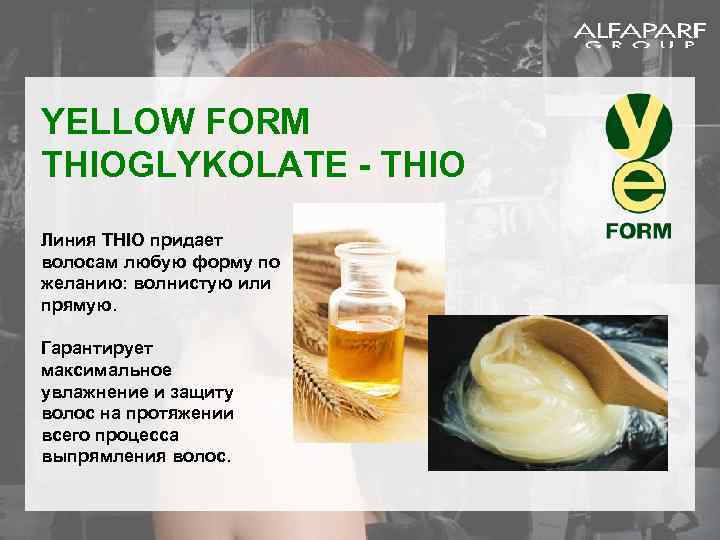 ALFAPARF
GROUP

YELLOW FORM
THIOGLYKOLATE - THIO

ye
FORM

Линия THIO придает волосам любую форму по желанию: волнистую или прямую.

Гарантирует максимальное увлажнение и защиту волос на протяжении всего процесса выпрямления волос.